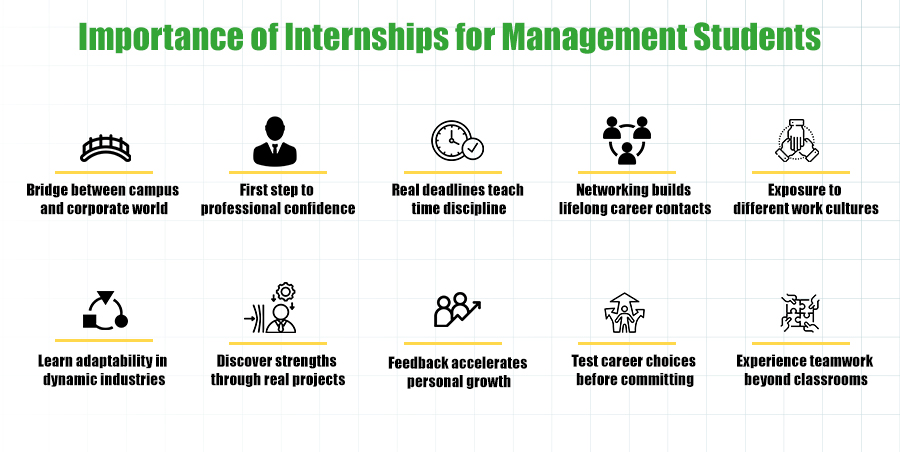 Importance of Internships for Management Students

Bridge between campus and corporate world

First step to professional confidence

Real deadlines teach time discipline

Networking builds lifelong career contacts

Exposure to different work cultures

Learn adaptability in dynamic industries

Discover strengths through real projects

Feedback accelerates personal growth

Test career choices before committing

Experience teamwork beyond classrooms